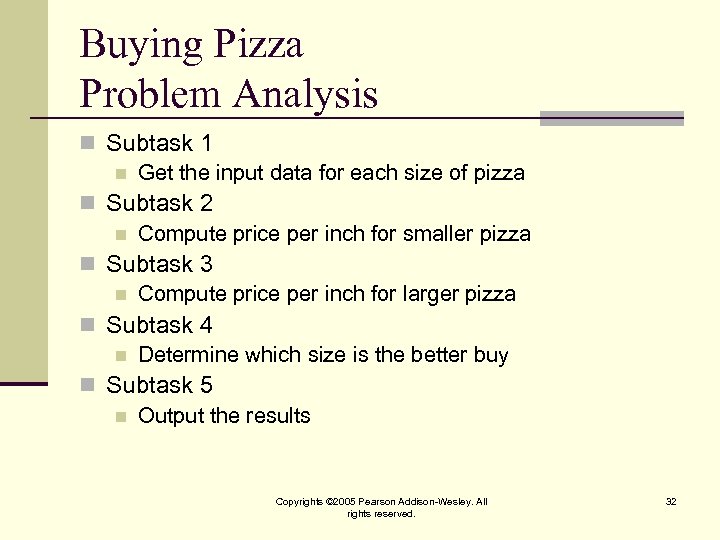 Buying Pizza
Problem Analysis

Subtask 1
Get the input data for each size of pizza
Subtask 2
Compute price per inch for smaller pizza
Subtask 3
Compute price per inch for larger pizza
Subtask 4
Determine which size is the better buy
Subtask 5
Output the results

Copyrights ©2005 Pearson Addison-Wesley. All rights reserved.

32